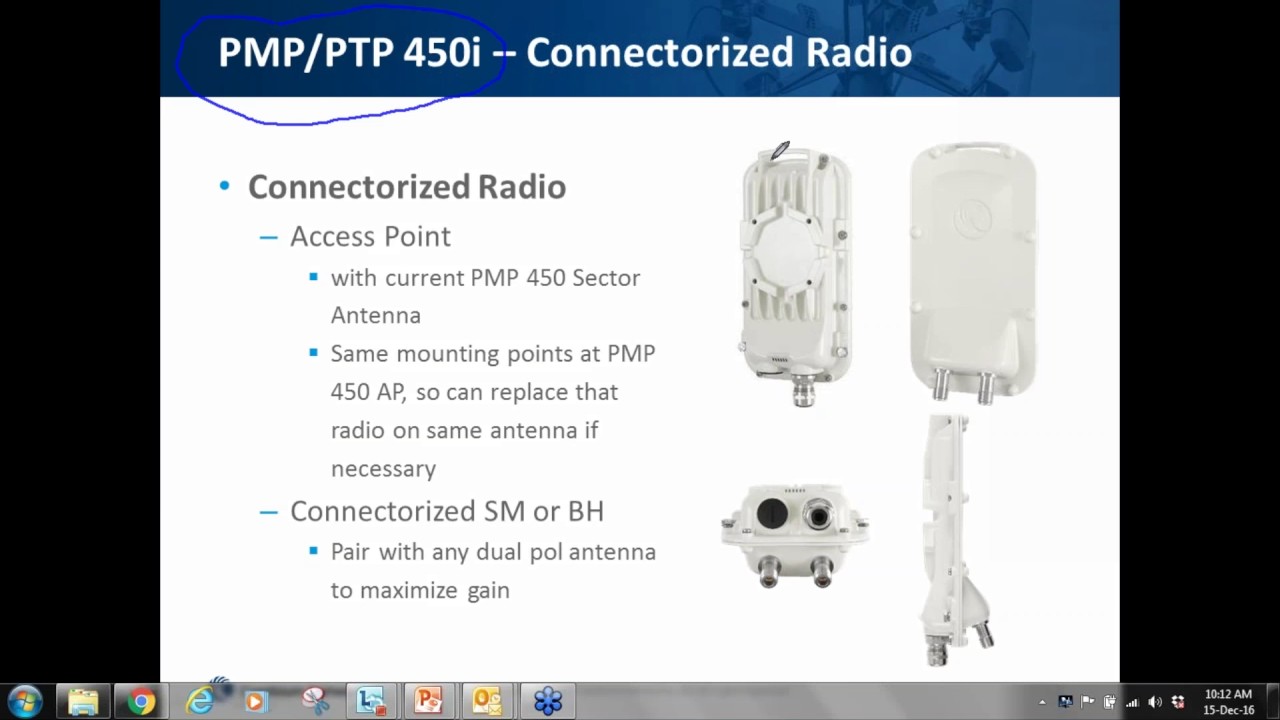 PMP/PTP 450i -- Connectorized Radio

• Connectorized Radio
– Access Point
▪ with current PMP 450 Sector Antenna
▪ Same mounting points at PMP 450 AP, so can replace that radio on same antenna if necessary
– Connectorized SM or BH
▪ Pair with any dual pol antenna to maximize gain

10:12 AM
15-Dec-16